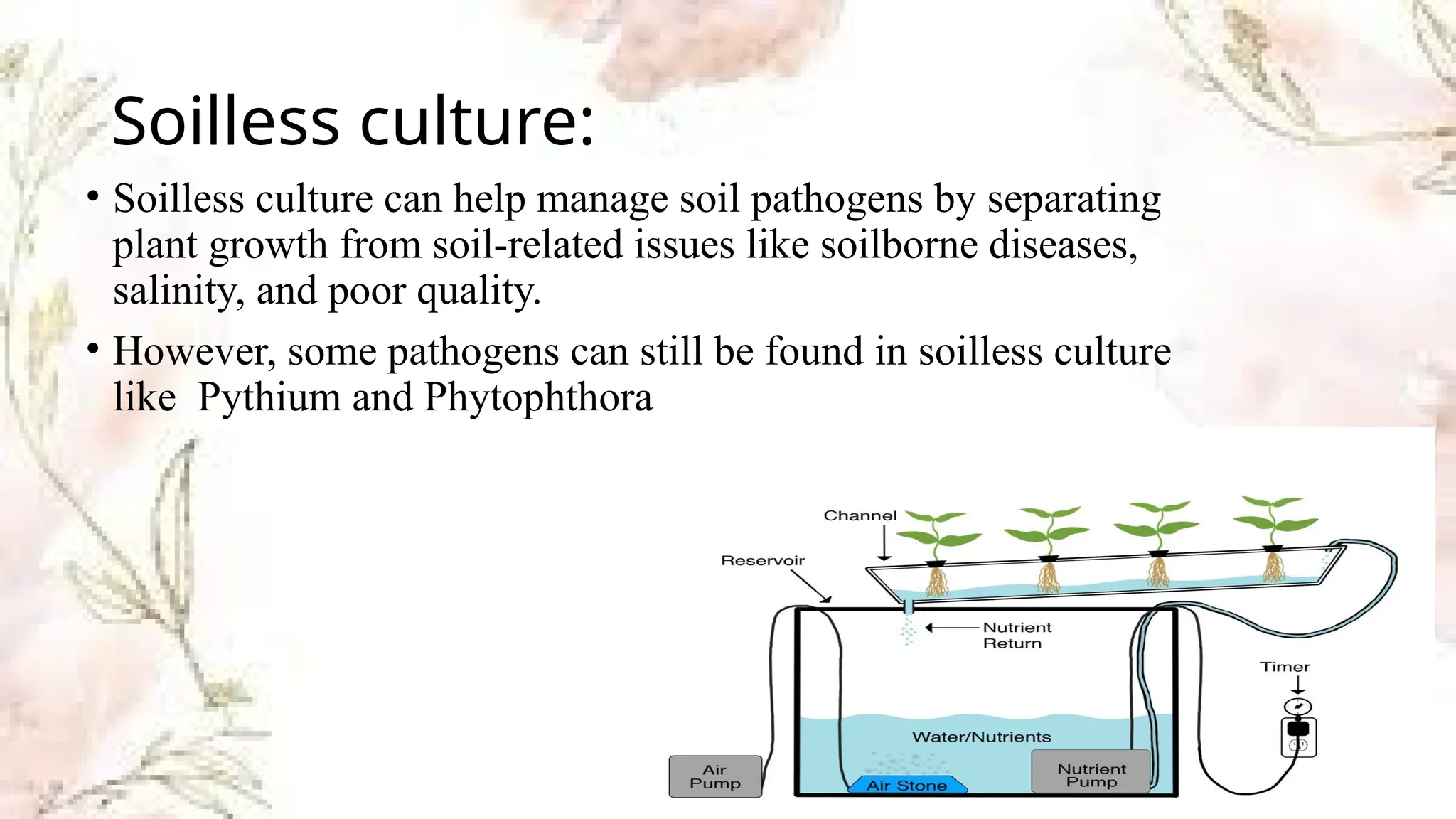 Soilless culture:

• Soilless culture can help manage soil pathogens by separating plant growth from soil-related issues like soilborne diseases, salinity, and poor quality.

• However, some pathogens can still be found in soilless culture like  Pythium and Phytophthora

Channel

Reservoir

Nutrient Return

Timer

Water/Nutrients

Air Pump

Air Stone

Nutrient Pump